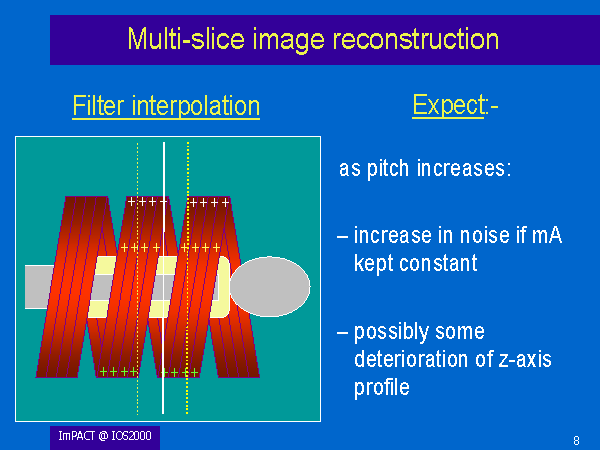 Multi-slice image reconstruction

Filter interpolation

++++ ++++

++++ ++++

++++ ++++

Expect:-

as pitch increases:

– increase in noise if mA kept constant

– possibly some deterioration of z-axis profile

ImPACT @ IOS2000

8